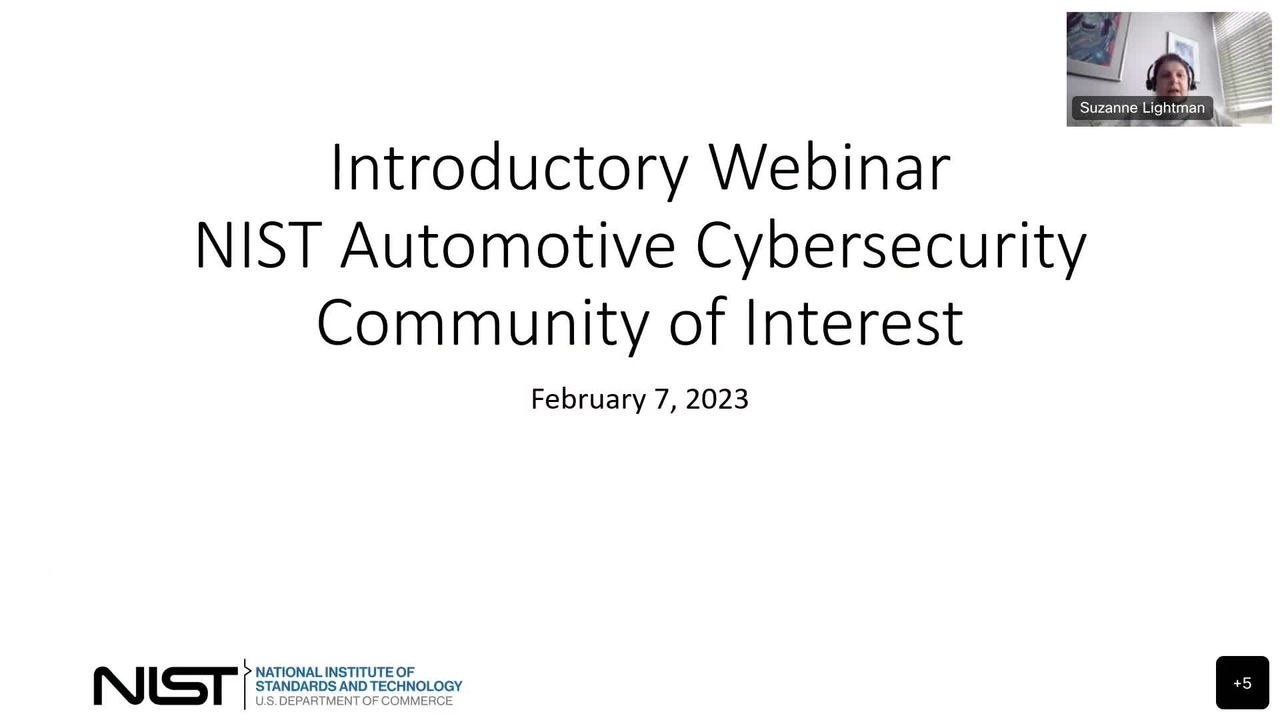 Suzanne Lightman

Introductory Webinar
NIST Automotive Cybersecurity Community of Interest

February 7, 2023

NIST NATIONAL INSTITUTE OF STANDARDS AND TECHNOLOGY
U.S. DEPARTMENT OF COMMERCE

+5